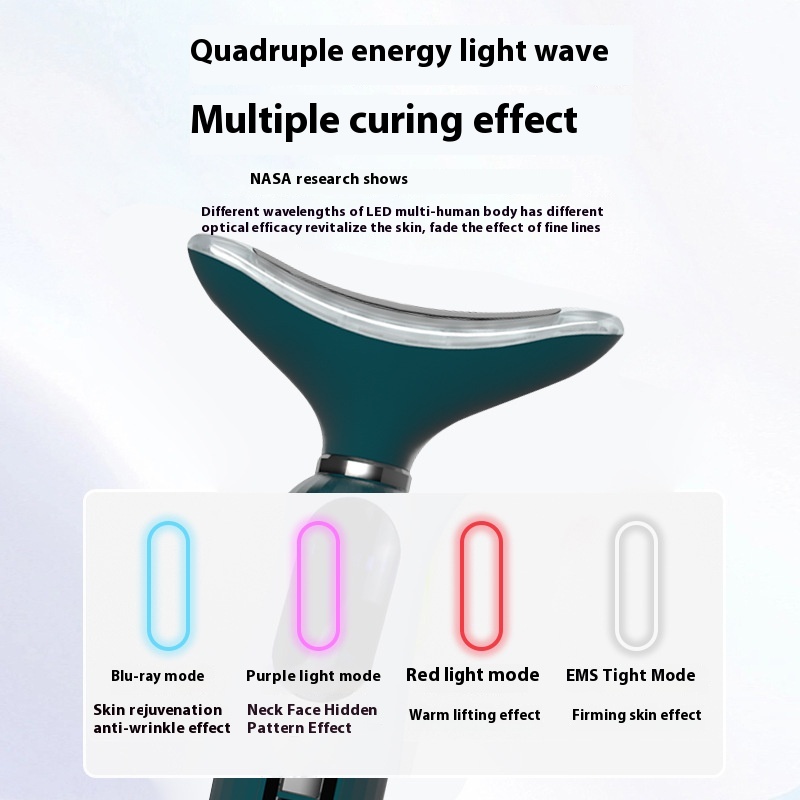 Quadruple energy light wave

Multiple curing effect

NASA research shows

Different wavelengths of LED multi-human body has different optical efficacy revitalize the skin, fade the effect of fine lines

Blu-ray mode

Skin rejuvenation anti-wrinkle effect

Purple light mode

Neck Face Hidden Pattern Effect

Red light mode

Warm lifting effect

EMS Tight Mode

Firming skin effect